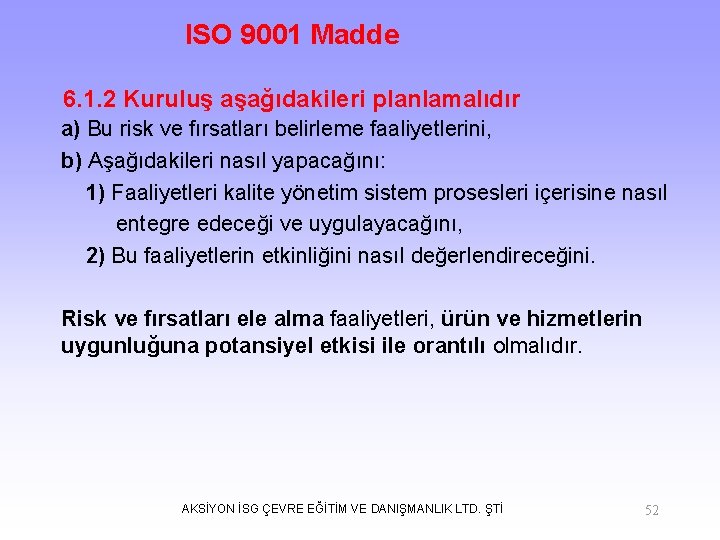 ISO 9001 Madde

6.1.2 Kuruluş aşağıdakileri planlamalıdır

a) Bu risk ve fırsatları belirleme faaliyetlerini,

b) Aşağıdakileri nasıl yapacağını:

1) Faaliyetleri kalite yönetim sistem prosesleri içerisine nasıl entegre edeceği ve uygulayacağını,

2) Bu faaliyetlerin etkinliğini nasıl değerlendireceğini.

Risk ve fırsatları ele alma faaliyetleri, ürün ve hizmetlerin uygunluğuna potansiyel etkisi ile orantılı olmalıdır.

AKSİYON İSG ÇEVRE EĞİTİM VE DANIŞMANLIK LTD. ŞTİ

52